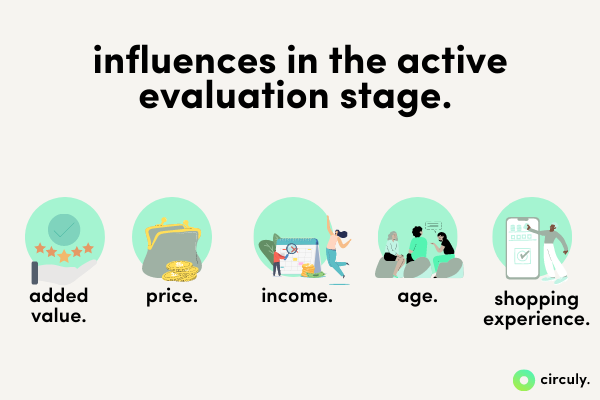 influences in the active evaluation stage.

added value.

price.

income.

age.

shopping experience.

circuly.